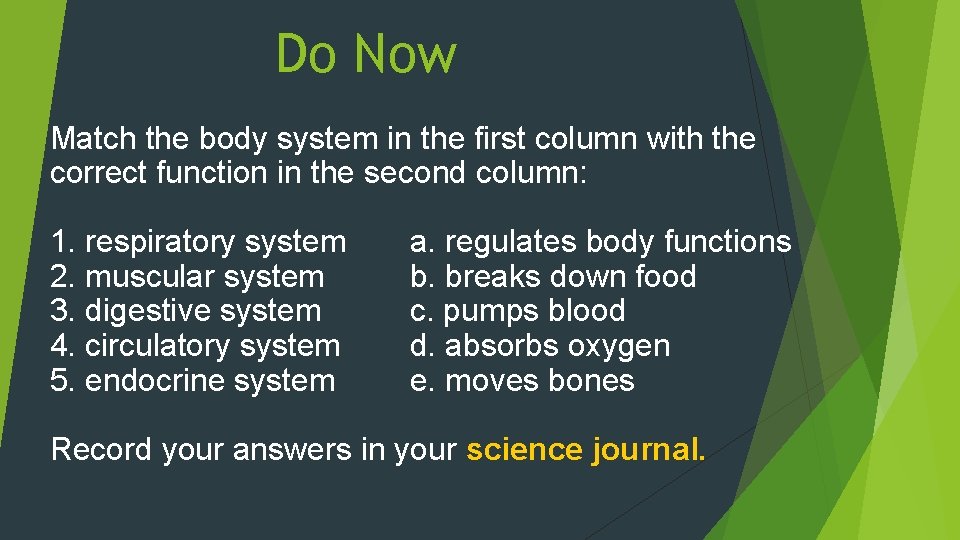 Do Now

Match the body system in the first column with the correct function in the second column:

1. respiratory system
2. muscular system
3. digestive system
4. circulatory system
5. endocrine system

a. regulates body functions
b. breaks down food
c. pumps blood
d. absorbs oxygen
e. moves bones

Record your answers in your science journal.